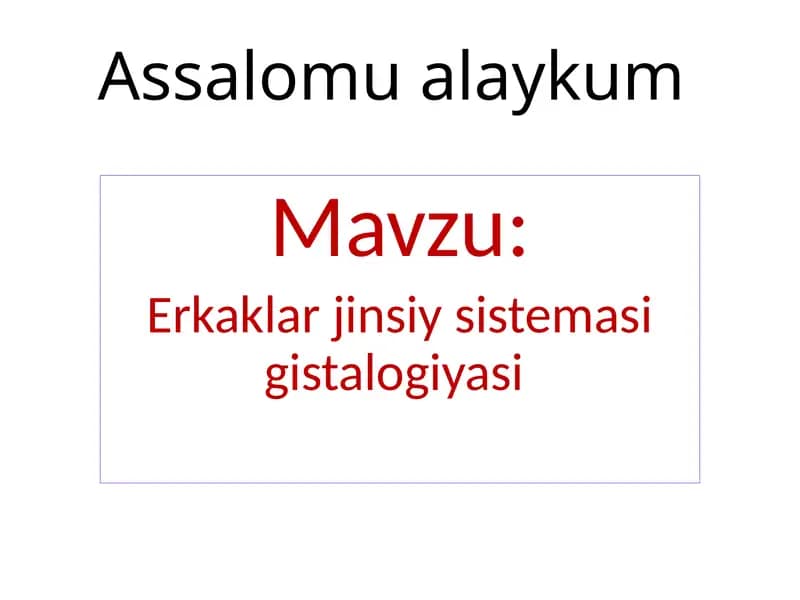 Assalomu alaykum

Mavzu:

Erkaklar jinsiy sistemasi gistalogiyasi